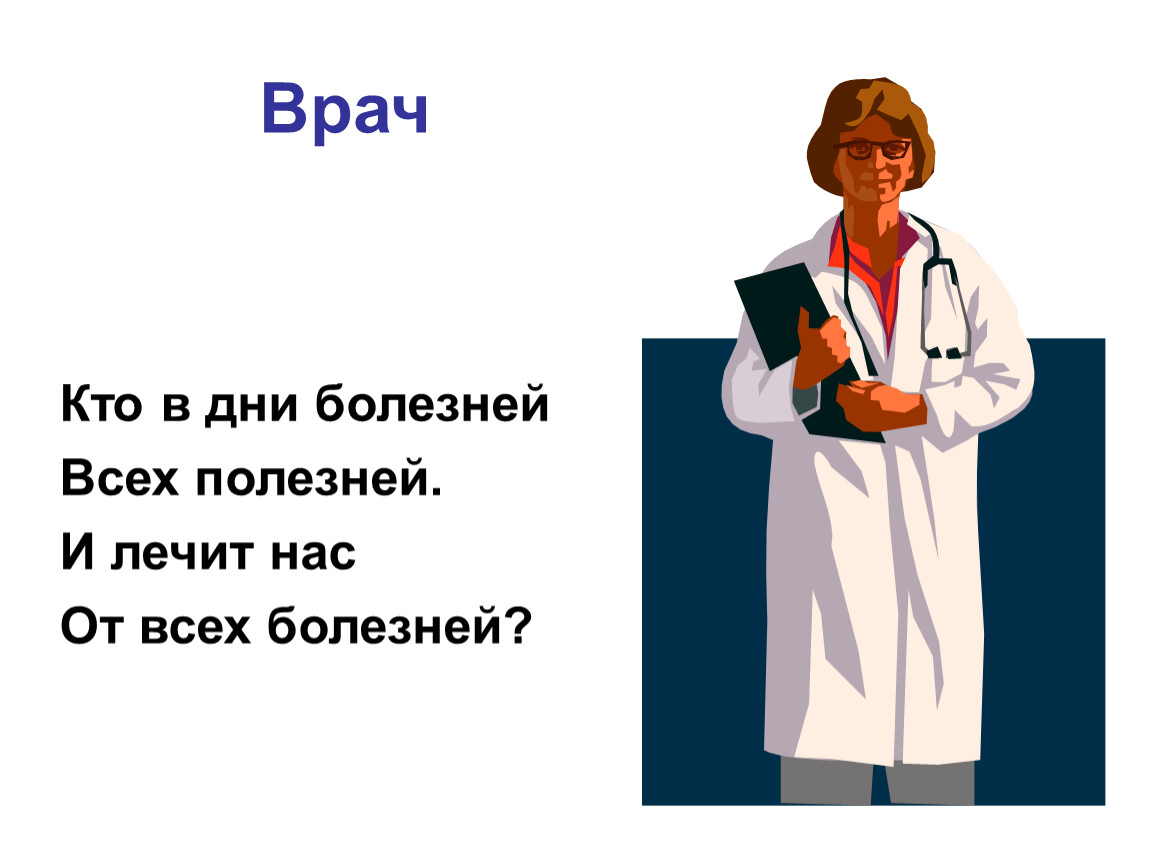 Врач

Кто в дни болезней
Всех полезней.
И лечит нас
От всех болезней?